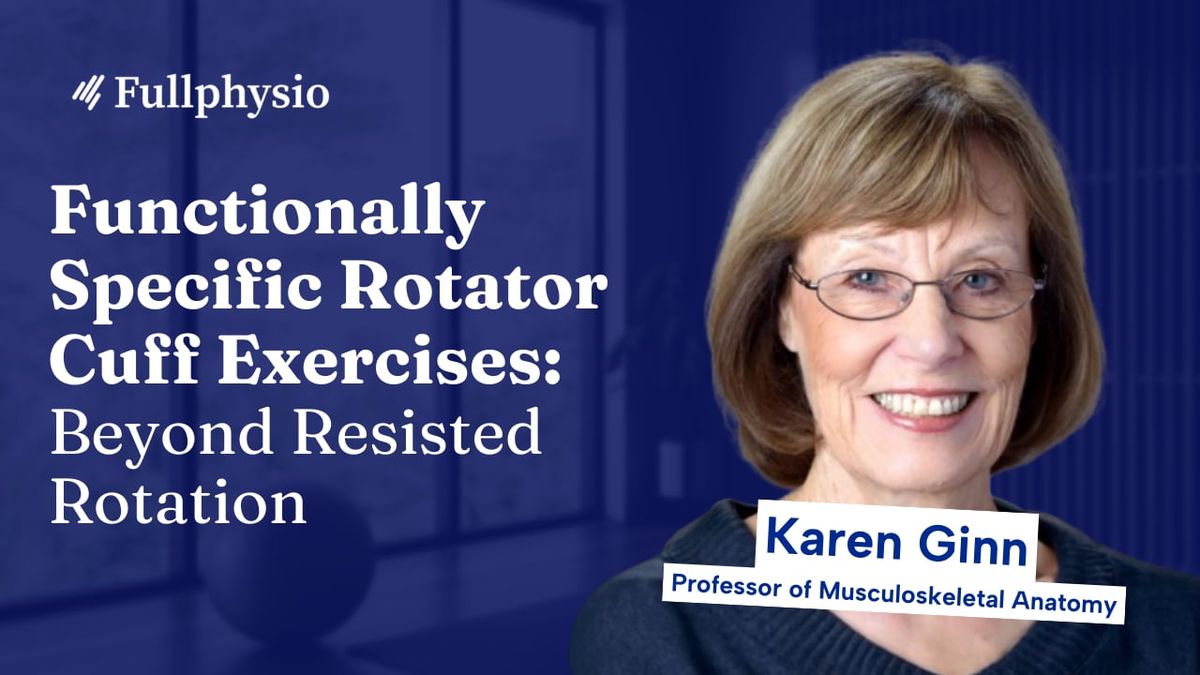 Fullphysio

Functionally Specific Rotator Cuff Exercises: Beyond Resisted Rotation

Karen Ginn

Professor of Musculoskeletal Anatomy